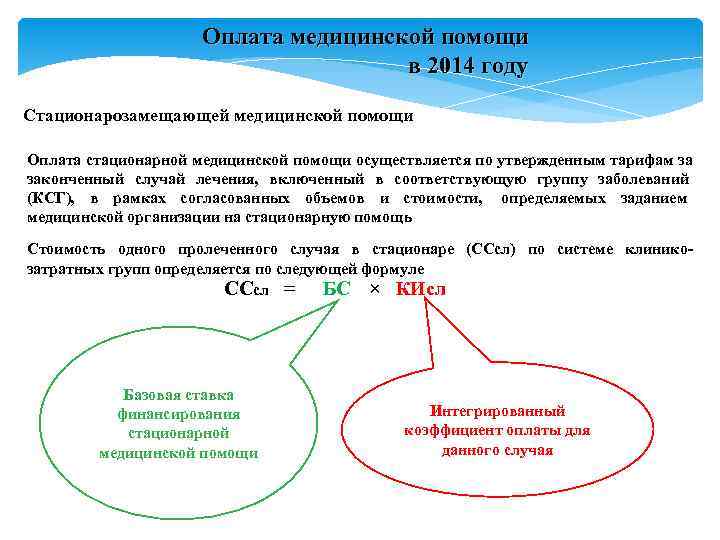 Оплата медицинской помощи в 2014 году

Стационарозамещающей медицинской помощи

Оплата стационарной медицинской помощи осуществляется по утвержденным тарифам за законченный случай лечения, включенный в соответствующую группу заболеваний (КСГ), в рамках согласованных объемов и стоимости, определяемых заданием медицинской организации на стационарную помощь

Стоимость одного пролеченного случая в стационаре (ССсл) по системе клинико-затратных групп определяется по следующей формуле

ССсл = БС × КИсл

Базовая ставка финансирования стационарной медицинской помощи

Интегрированный коэффициент оплаты для данного случая